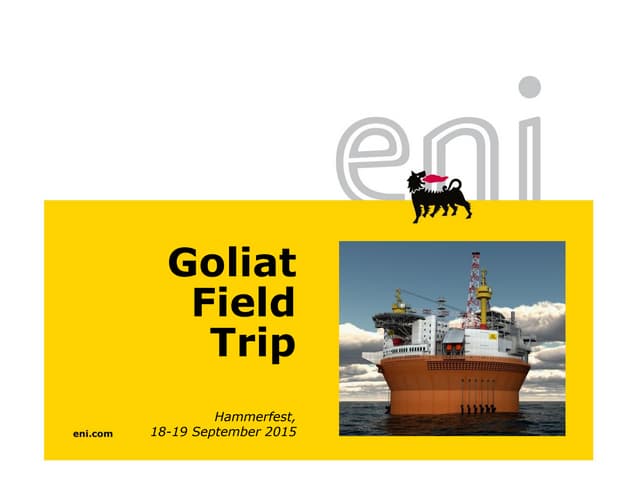 eni

Goliat Field Trip

Hammerfest,
18-19 September 2015

eni.com